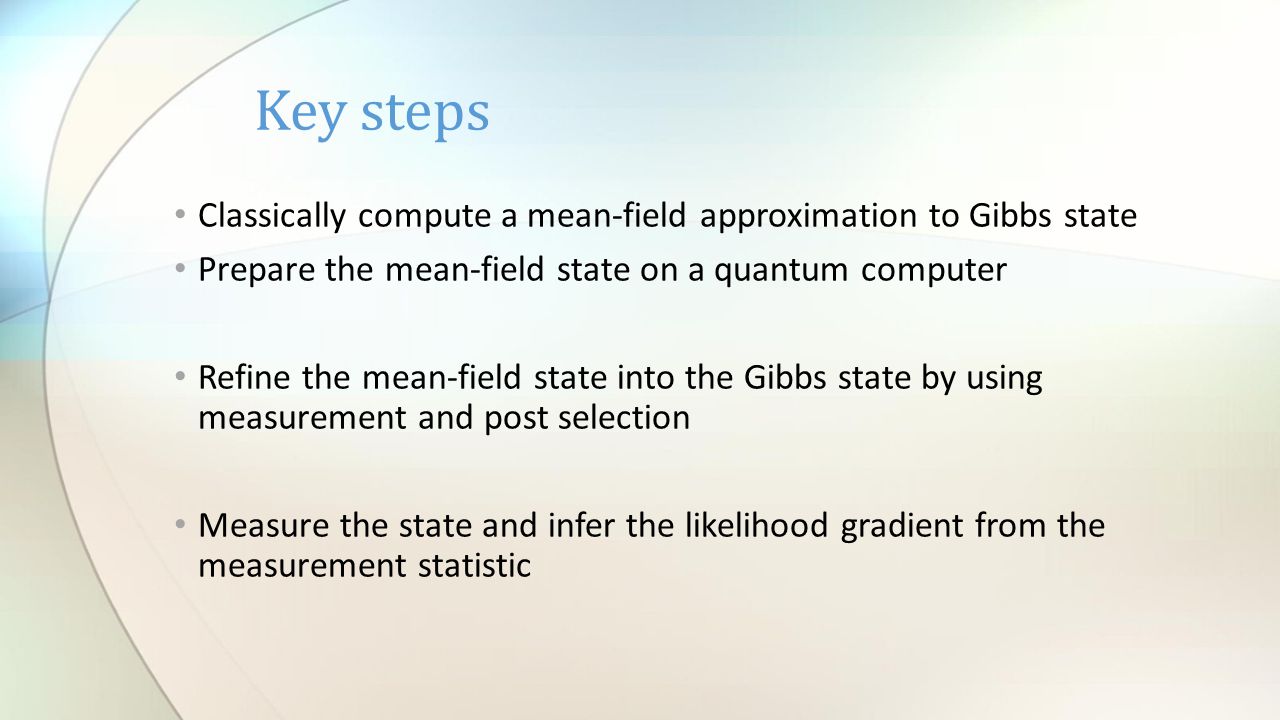 Key steps

• Classically compute a mean-field approximation to Gibbs state
• Prepare the mean-field state on a quantum computer

• Refine the mean-field state into the Gibbs state by using measurement and post selection

• Measure the state and infer the likelihood gradient from the measurement statistic